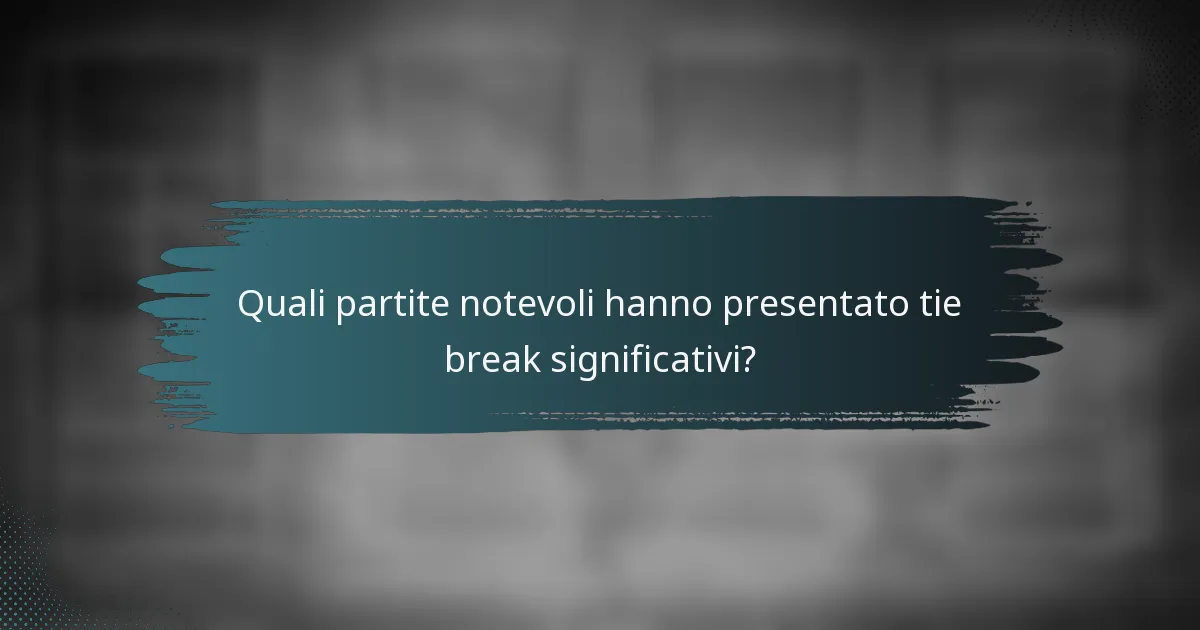 Quali partite notevoli hanno presentato tie break significativi?